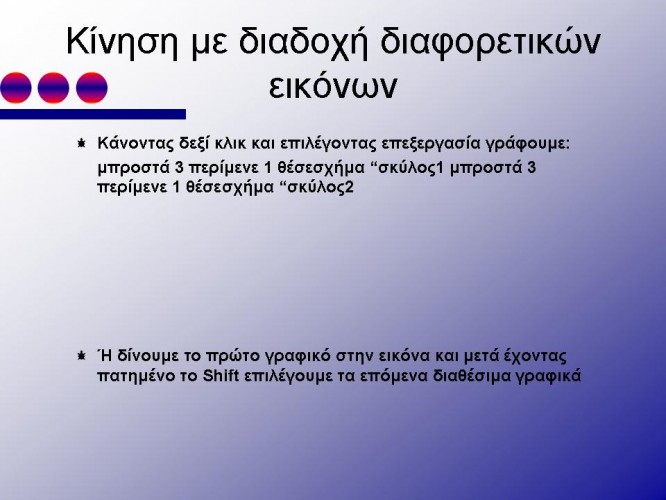 Κίνηση με διαδοχή διαφορετικών εικόνων

Κάνοντας δεξί κλικ και επιλέγοντας επεξεργασία γράφουμε:
μπροστά 3 περίμενε 1 θέσεσχήμα “σκύλος1 μπροστά 3 περίμενε 1 θέσεσχήμα “σκύλος2

Ή δίνουμε το πρώτο γραφικό στην εικόνα και μετά έχοντας πατημένο το Shift επιλέγουμε τα επόμενα διαθέσιμα γραφικά